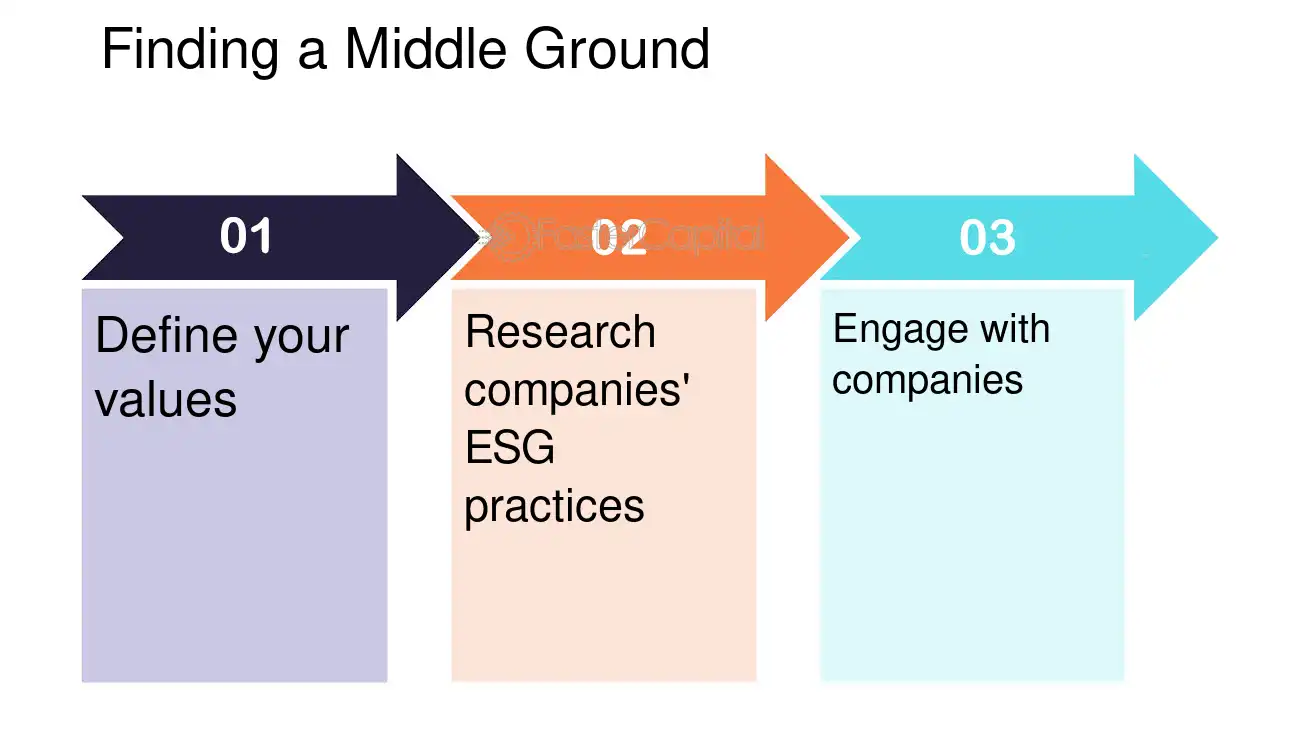 Finding a Middle Ground

01

Define your values

02

FasterCapital

Research companies' ESG practices

03

Engage with companies